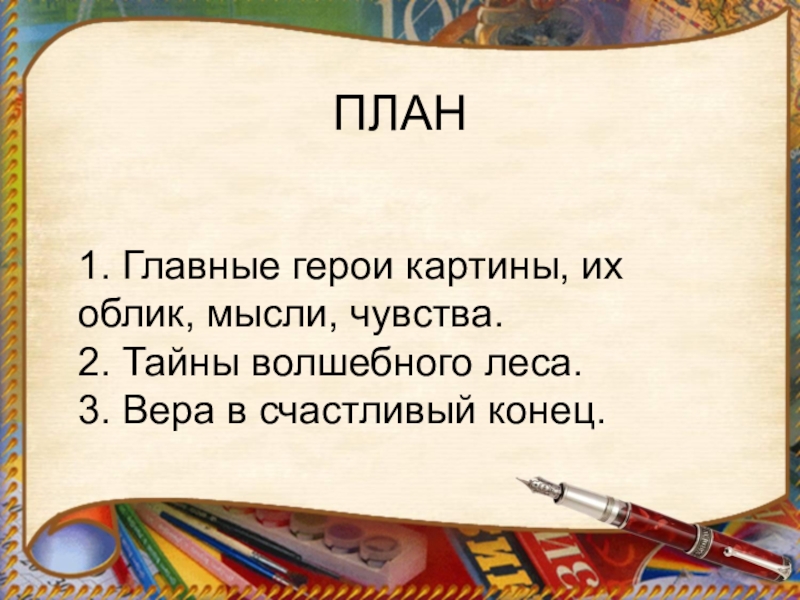 ПЛАН

1. Главные герои картины, их облик, мысли, чувства.
2. Тайны волшебного леса.
3. Вера в счастливый конец.